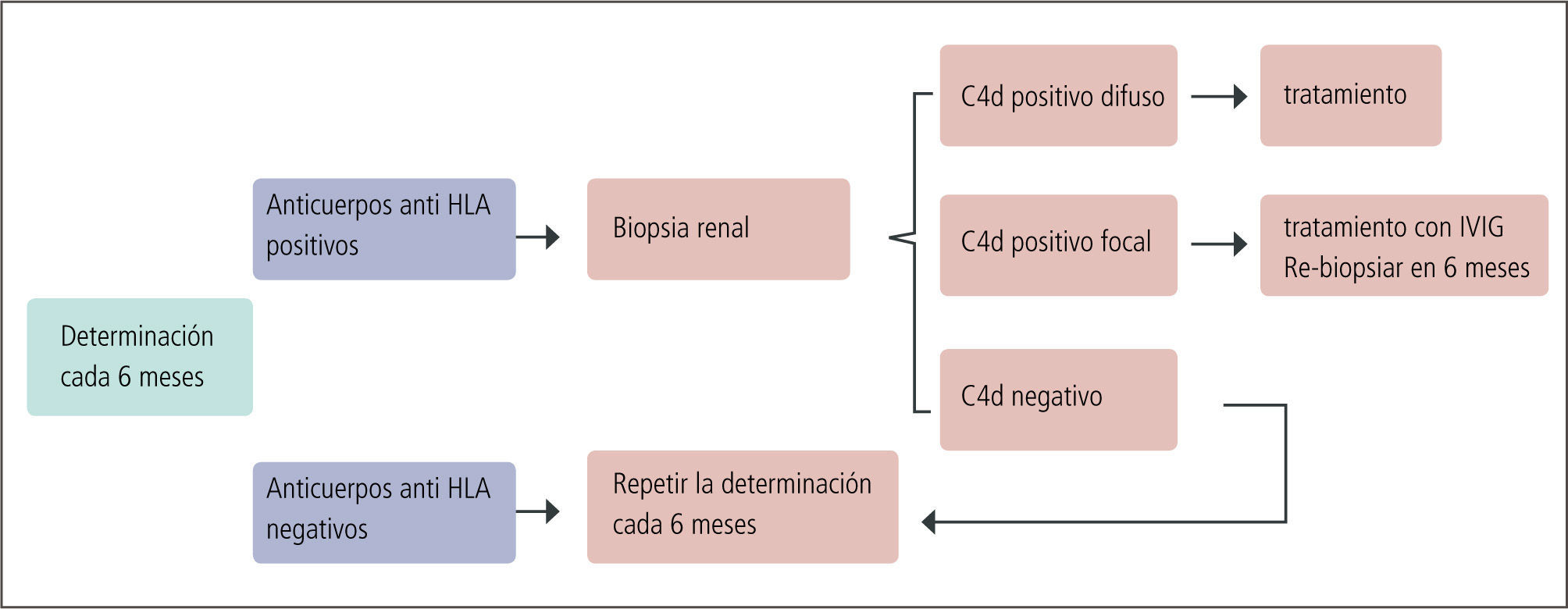 Determinación cada 6 meses

Anticuerpos anti HLA positivos

Biopsia renal

C4d positivo difuso

tratamiento

C4d positivo focal

tratamiento con IVIG
Re-biopsiar en 6 meses

C4d negativo

Anticuerpos anti HLA negativos

Repetir la determinación cada 6 meses